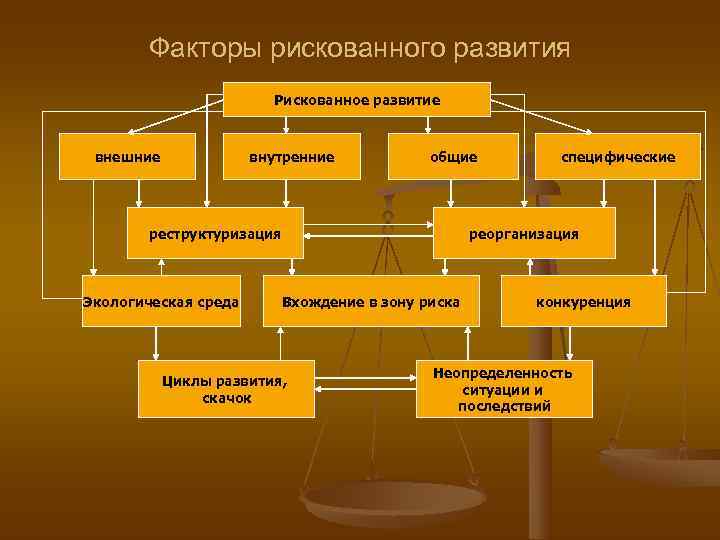 Факторы рискованного развития

Рискованное развитие

внешние

внутренние

общие

специфические

реструктуризация

реорганизация

Экологическая среда

Вхождение в зону риска

конкуренция

Циклы развития, скачок

Неопределенность ситуации и последствий